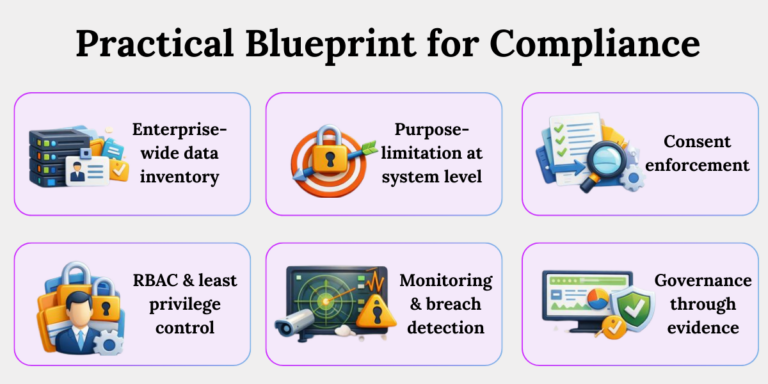 Practical Blueprint for Compliance

Enterprise-wide data inventory

Purpose-limitation at system level

Consent enforcement

RBAC & least privilege control

Monitoring & breach detection

Governance through evidence